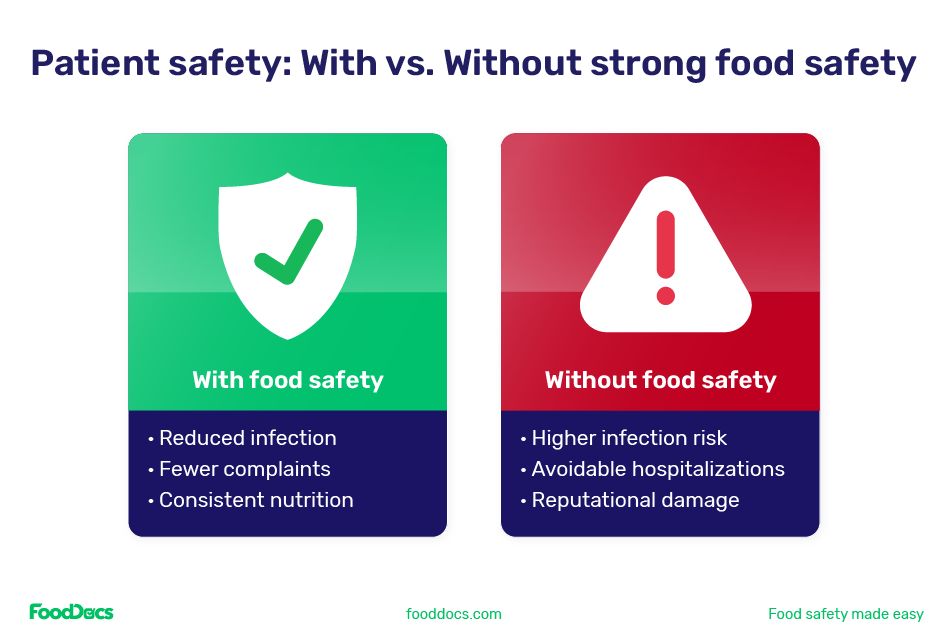 Patient safety: With vs. Without strong food safety

With food safety

• Reduced infection
• Fewer complaints
• Consistent nutrition

Without food safety

• Higher infection risk
• Avoidable hospitalizations
• Reputational damage

FoodDocs

fooddocs.com

Food safety made easy